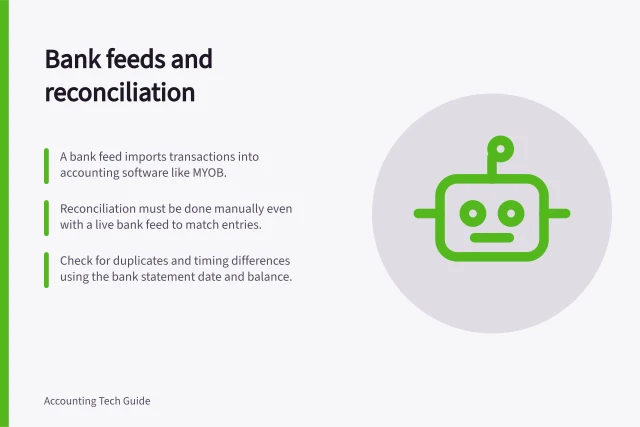 Bank feeds and reconciliation

A bank feed imports transactions into accounting software like MYOB.

Reconciliation must be done manually even with a live bank feed to match entries.

Check for duplicates and timing differences using the bank statement date and balance.

Accounting Tech Guide